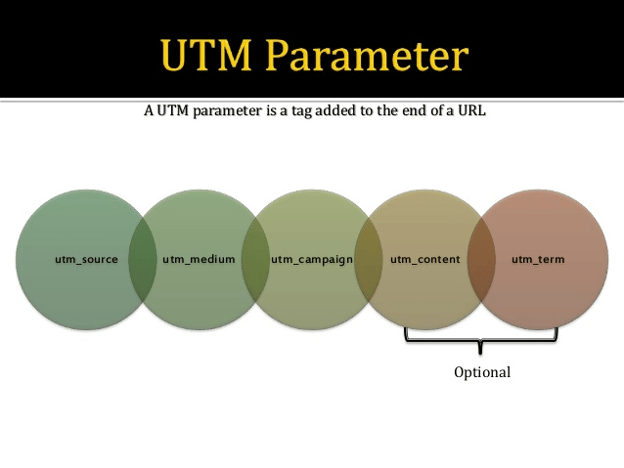 UTM Parameter

A UTM parameter is a tag added to the end of a URL

utm_source

utm_medium

utm_campaign

utm_content

utm_term

Optional